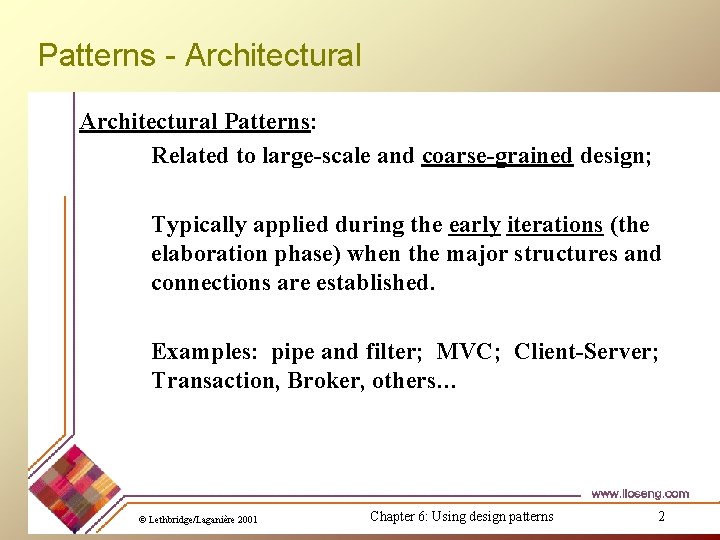 Patterns - Architectural

Architectural Patterns:

Related to large-scale and coarse-grained design;

Typically applied during the early iterations (the elaboration phase) when the major structures and connections are established.

Examples: pipe and filter; MVC; Client-Server; Transaction, Broker, others…

www.lloseng.com

© Lethbridge/Laganière 2001

Chapter 6: Using design patterns

2